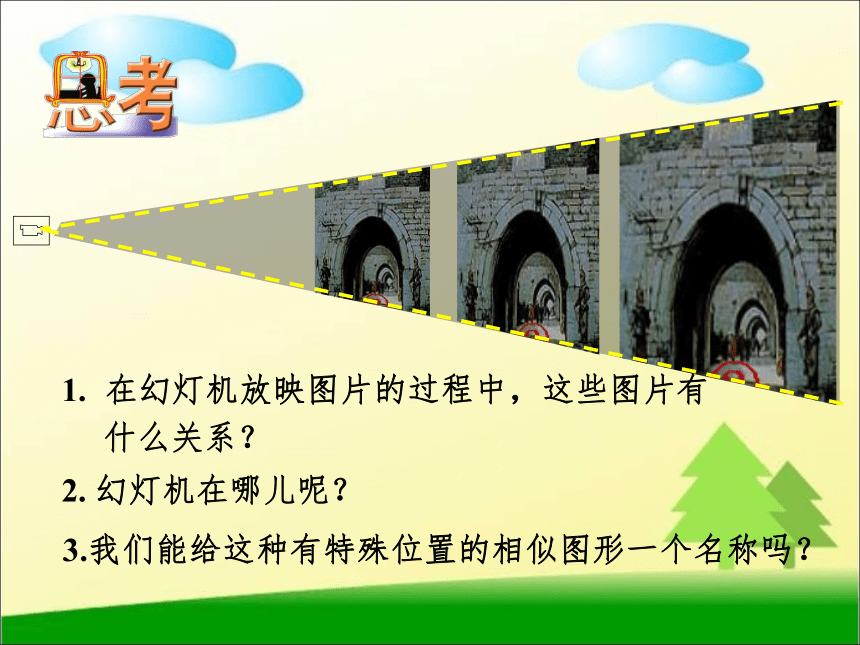 思考

1. 在幻灯机放映图片的过程中，这些图片有什么关系？

2. 幻灯机在哪儿呢？

3.我们能给这种有特殊位置的相似图形一个名称吗？